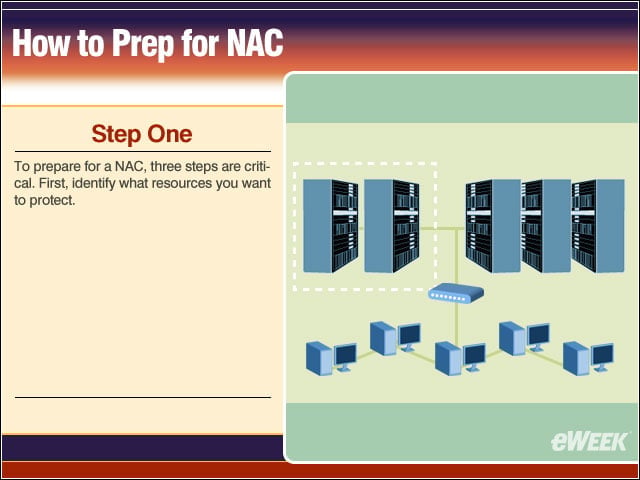 How to Prep for NAC

Step One

To prepare for a NAC, three steps are critical. First, identify what resources you want to protect.

eWEEK